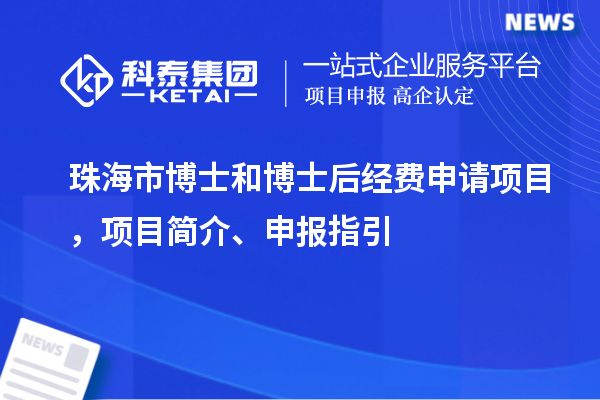 NEWS

科泰集团
KETAI

一站式企业服务平台
项目申报 高企认定

珠海市博士和博士后经费申请项目，项目简介、申报指引

NEWS